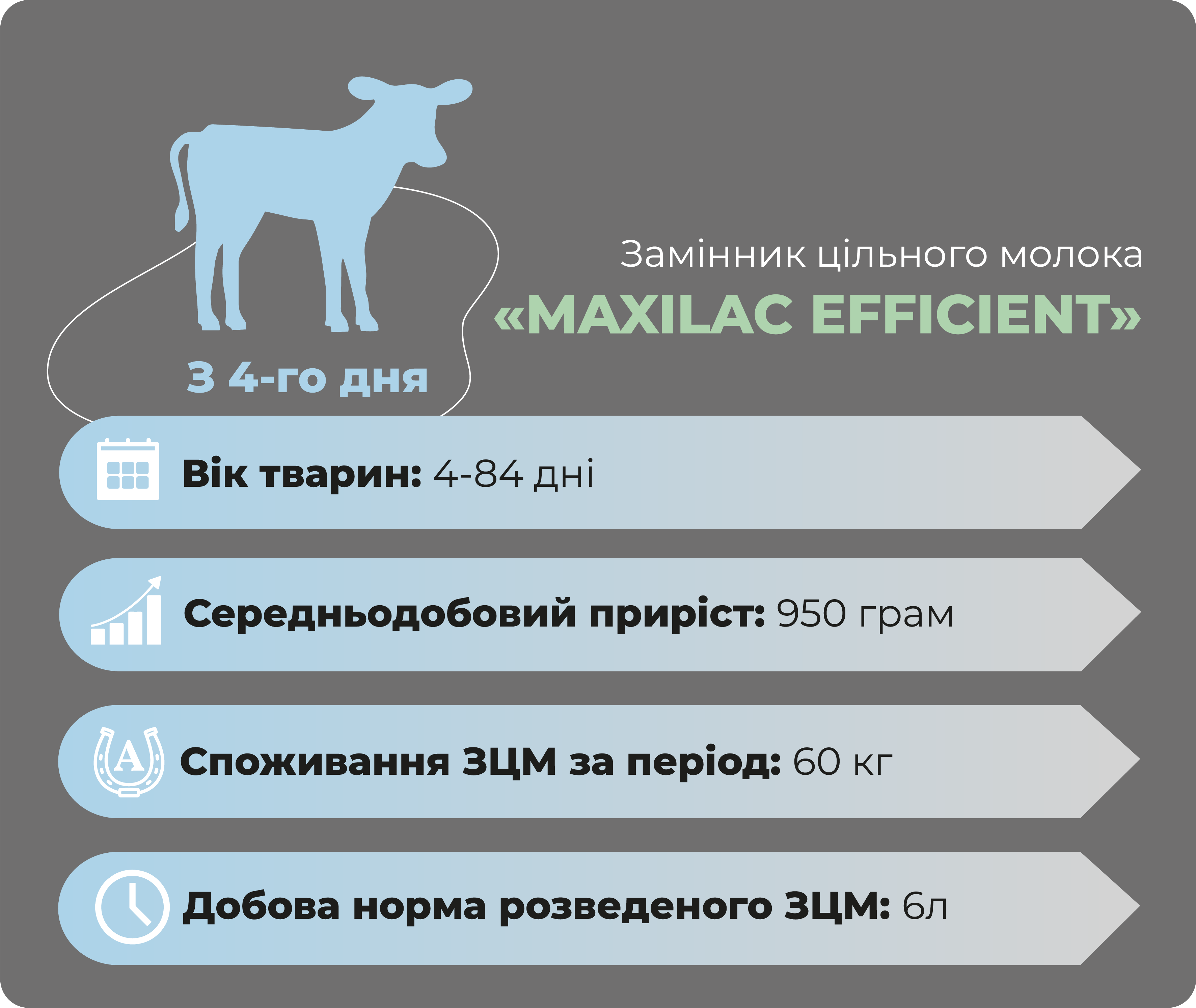 Замінник цільного молока
«MAXILAC EFFICIENT»

З 4-го дня

Вік тварин: 4-84 дні

Середньодобовий приріст: 950 грам

A

Споживання ЗЦМ за період: 60 кг

Добова норма розведеного ЗЦМ: 6л